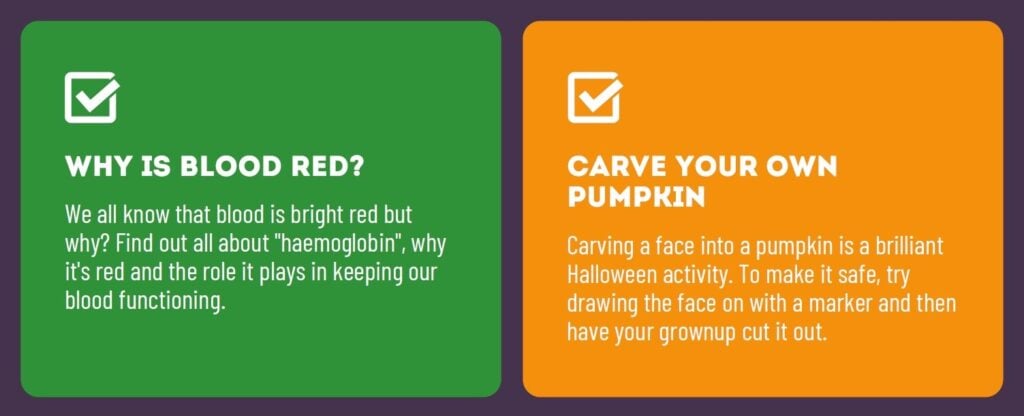 WHY IS BLOOD RED?

We all know that blood is bright red but why? Find out all about "haemoglobin", why it's red and the role it plays in keeping our blood functioning.

CARVE YOUR OWN PUMPKIN

Carving a face into a pumpkin is a brilliant Halloween activity. To make it safe, try drawing the face on with a marker and then have your grownup cut it out.